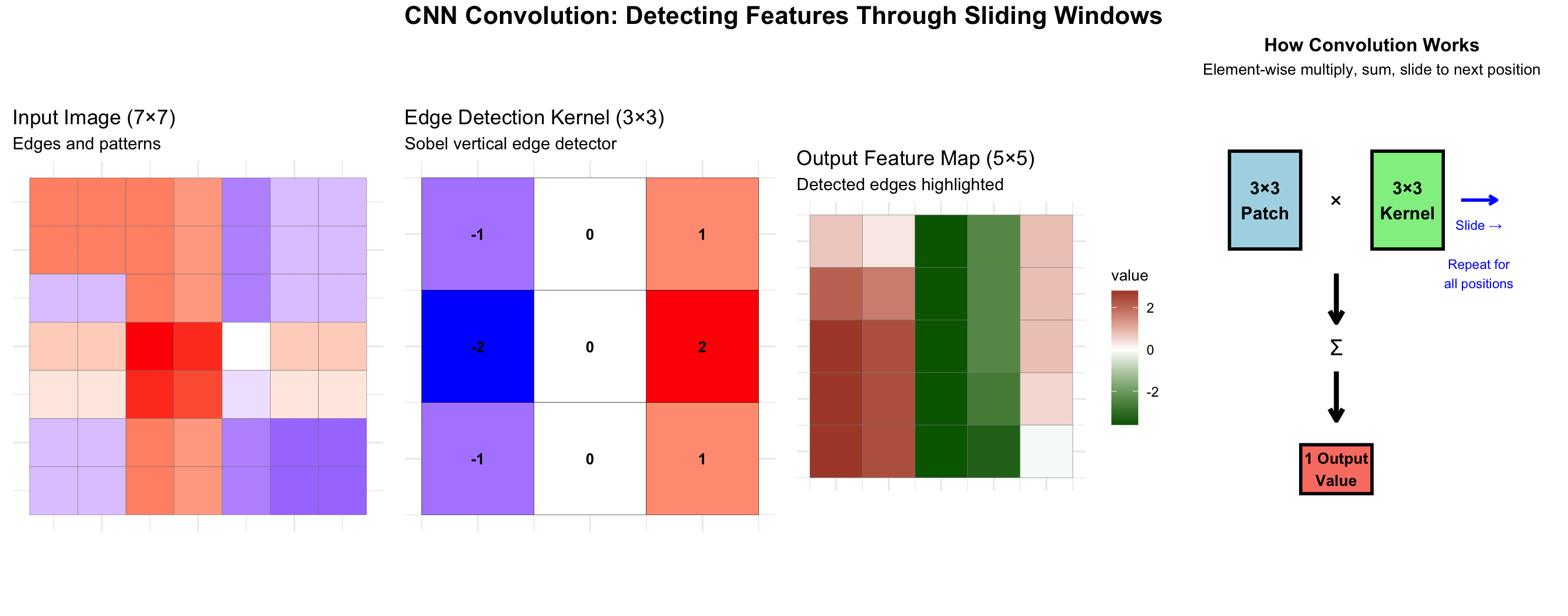 CNN Convolution: Detecting Features Through Sliding Windows

How Convolution Works
Element-wise multiply, sum, slide to next position

Input Image (7×7)
Edges and patterns

Edge Detection Kernel (3×3)
Sobel vertical edge detector

| -1 | 0 | 1 |
|---|---|---|
| -2 | 0 | 2 |
| -1 | 0 | 1 |

Output Feature Map (5×5)
Detected edges highlighted

value
2
0
-2

3×3 Patch

×

3×3 Kernel

Slide →

Repeat for all positions

Σ

1 Output Value